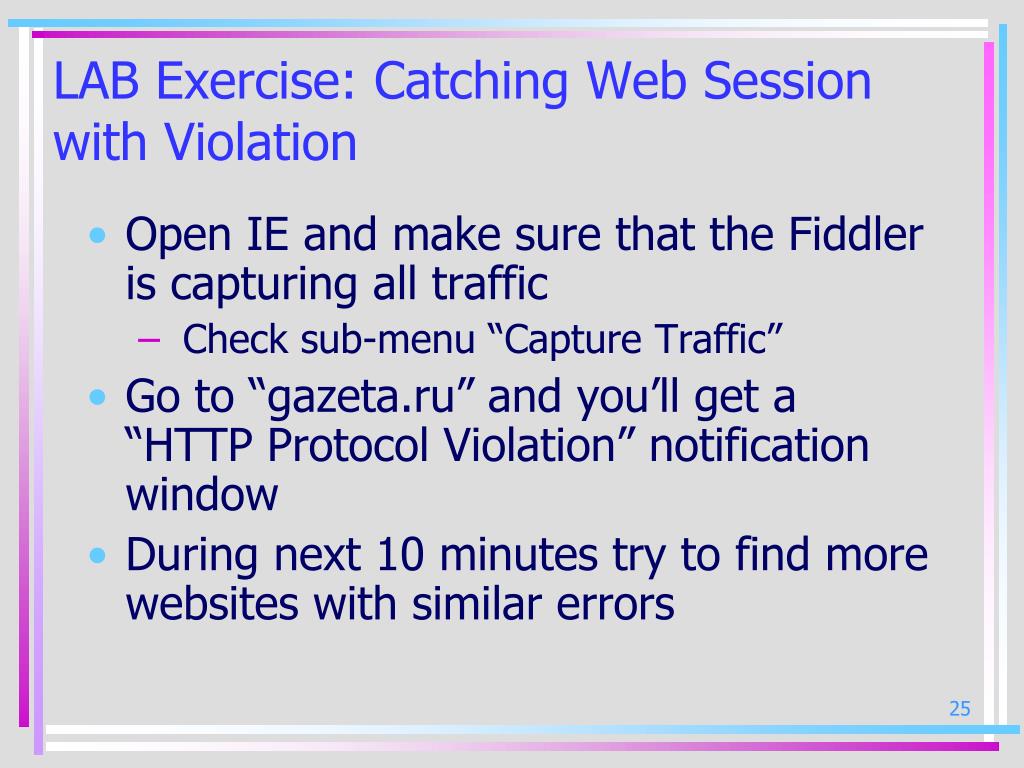 LAB Exercise: Catching Web Session with Violation

• Open IE and make sure that the Fiddler is capturing all traffic
– Check sub-menu “Capture Traffic”
• Go to “gazeta.ru” and you’ll get a “HTTP Protocol Violation” notification window
• During next 10 minutes try to find more websites with similar errors

25